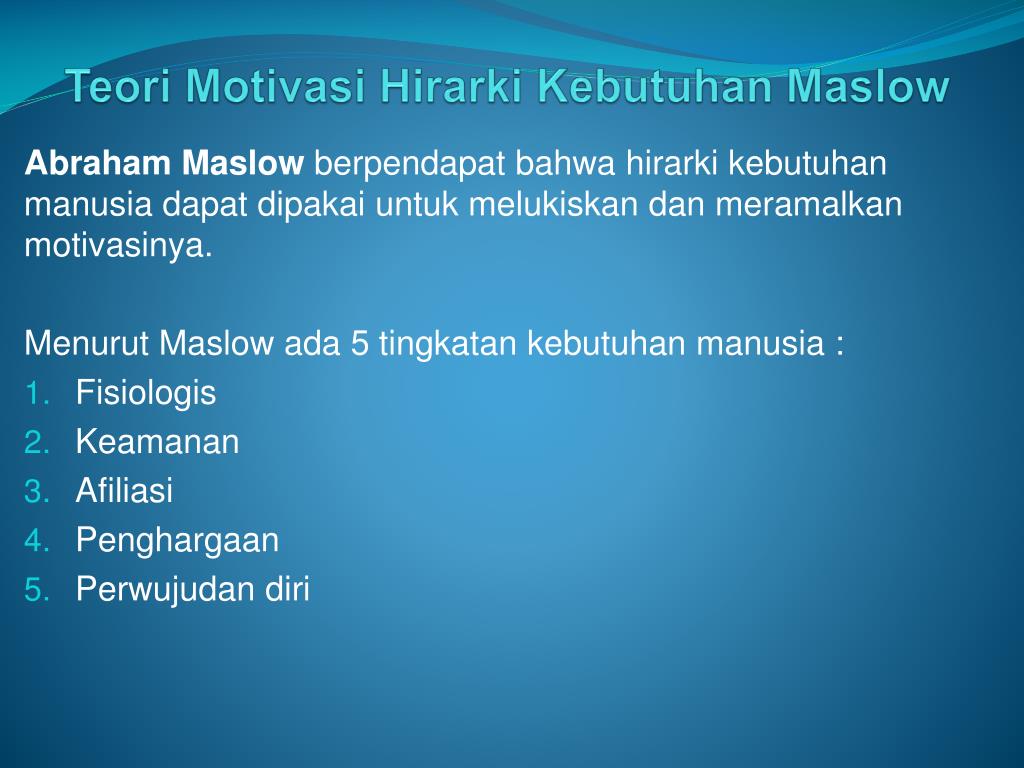 Teori Motivasi Hirarki Kebutuhan Maslow

Abraham Maslow berpendapat bahwa hirarki kebutuhan manusia dapat dipakai untuk melukiskan dan meramalkan motivasinya.

Menurut Maslow ada 5 tingkatan kebutuhan manusia :
1. Fisiologis
2. Keamanan
3. Afiliasi
4. Penghargaan
5. Perwujudan diri